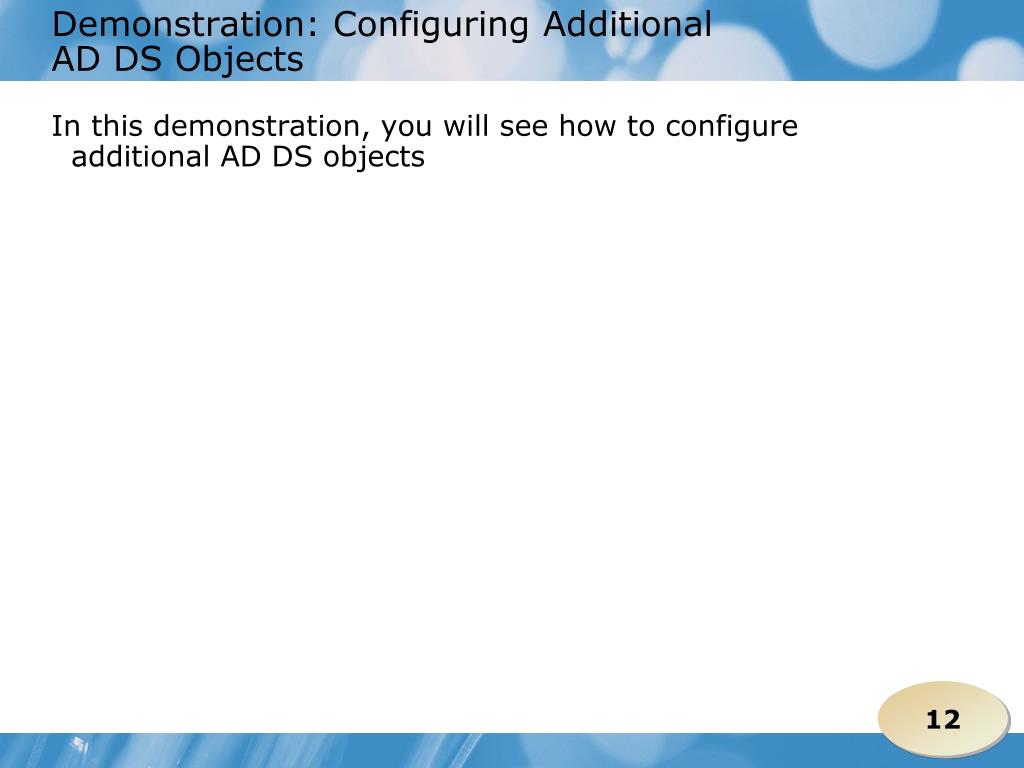 Demonstration: Configuring Additional AD DS Objects

In this demonstration, you will see how to configure additional AD DS objects

12